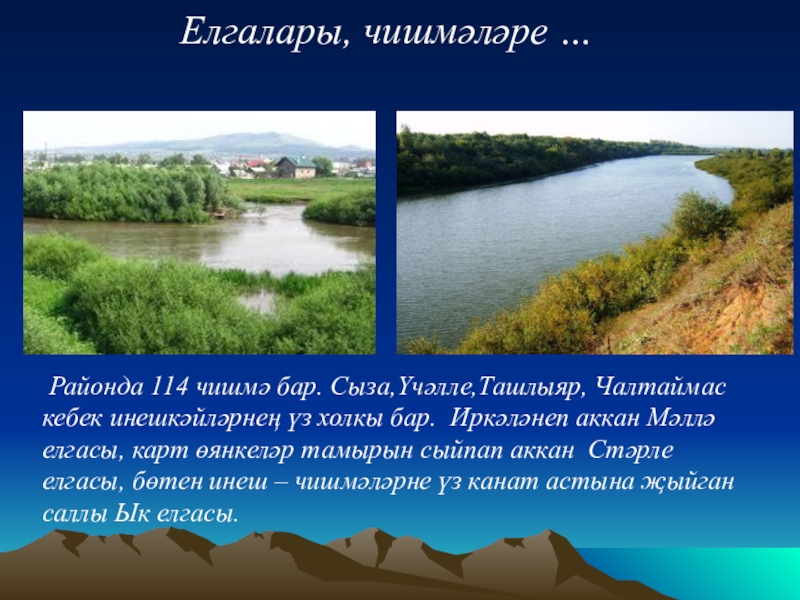 Елгалары, чишмәләре ...

Районда 114 чишмә бар. Сыза,Үчәлле,Ташлыяр, Чалтаймас кебек инешкәйләрнең үз холкы бар. Иркәләнеп аккан Мәллә елгасы, карт өянкеләр тамырын сыйпап аккан Стәрле елгасы, бөтен инеш – чишмәләрне үз канат астына җыйган саллы Ык елгасы.